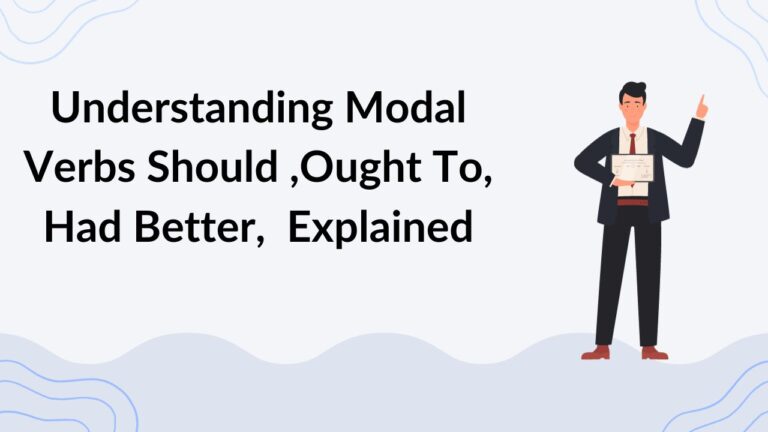 Understanding Modal Verbs Should ,Ought To, Had Better,  Explained